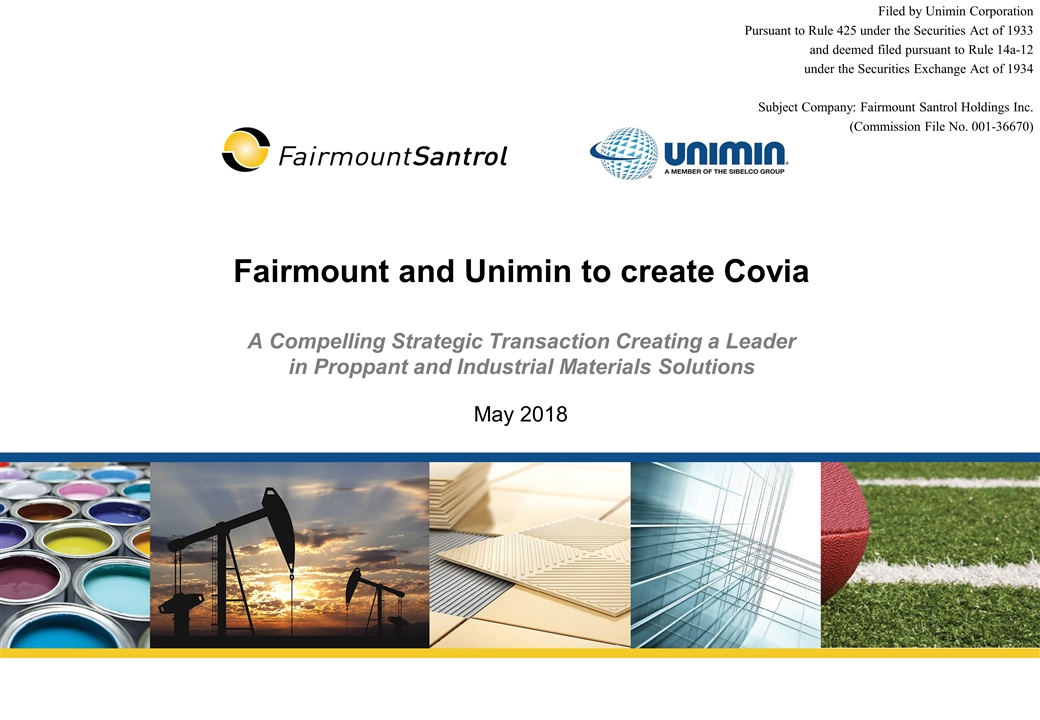 Filed by Unimin Corporation
Pursuant to Rule 425 under the Securities Act of 1933
and deemed filed pursuant to Rule 14a-12
under the Securities Exchange Act of 1934

Subject Company: Fairmount Santrol Holdings Inc.
(Commission File No. 001-36670)

FairmountSantrol

UNIMIN
A MEMBER OF THE SIBELCO GROUP

Fairmount and Unimin to create Covia

A Compelling Strategic Transaction Creating a Leader in Proppant and Industrial Materials Solutions

May 2018